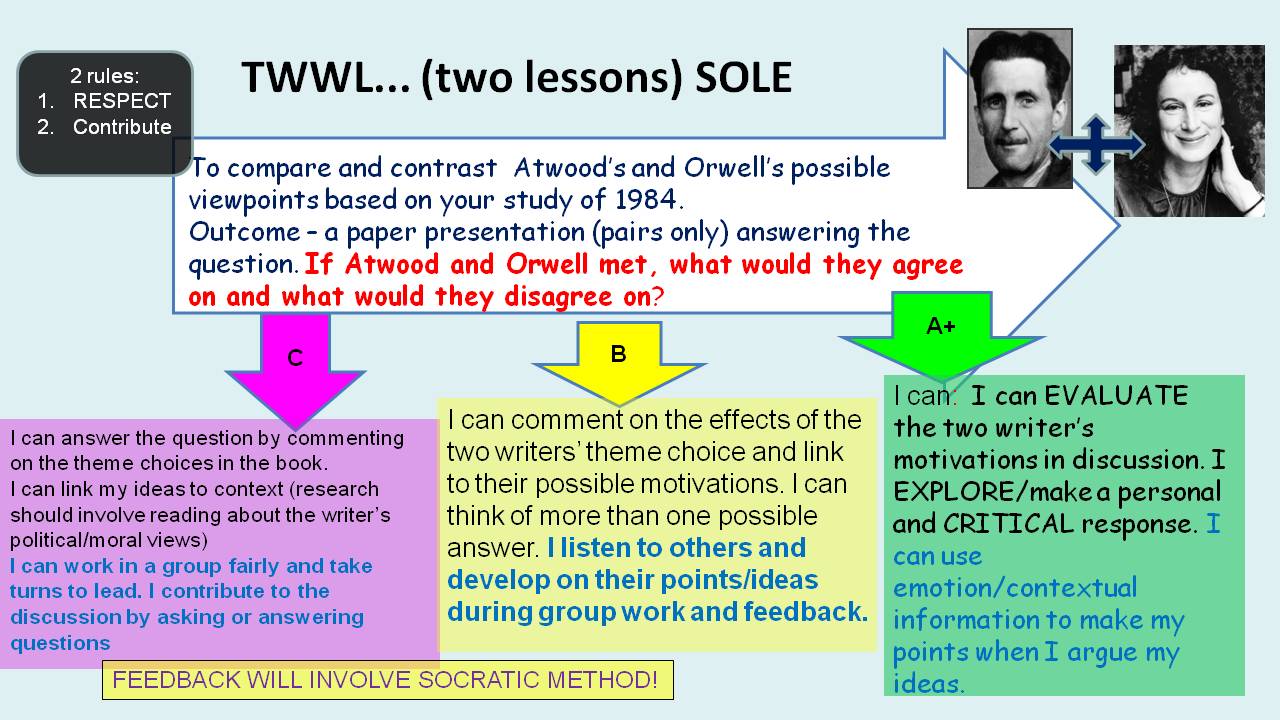 2 rules:
1. RESPECT
2. Contribute

TWWL... (two lessons) SOLE

To compare and contrast Atwood's and Orwell's possible viewpoints based on your study of 1984.
Outcome – a paper presentation (pairs only) answering the question. If Atwood and Orwell met, what would they agree on and what would they disagree on?

C

B

A+

I can answer the question by commenting on the theme choices in the book.
I can link my ideas to context (research should involve reading about the writer's political/moral views)
I can work in a group fairly and take turns to lead. I contribute to the discussion by asking or answering questions

I can comment on the effects of the two writers' theme choice and link to their possible motivations. I can think of more than one possible answer. I listen to others and develop on their points/ideas during group work and feedback.

I can: I can EVALUATE the two writer's motivations in discussion. I EXPLORE/make a personal and CRITICAL response. I can use emotion/contextual information to make my points when I argue my ideas.

FEEDBACK WILL INVOLVE SOCRATIC METHOD!